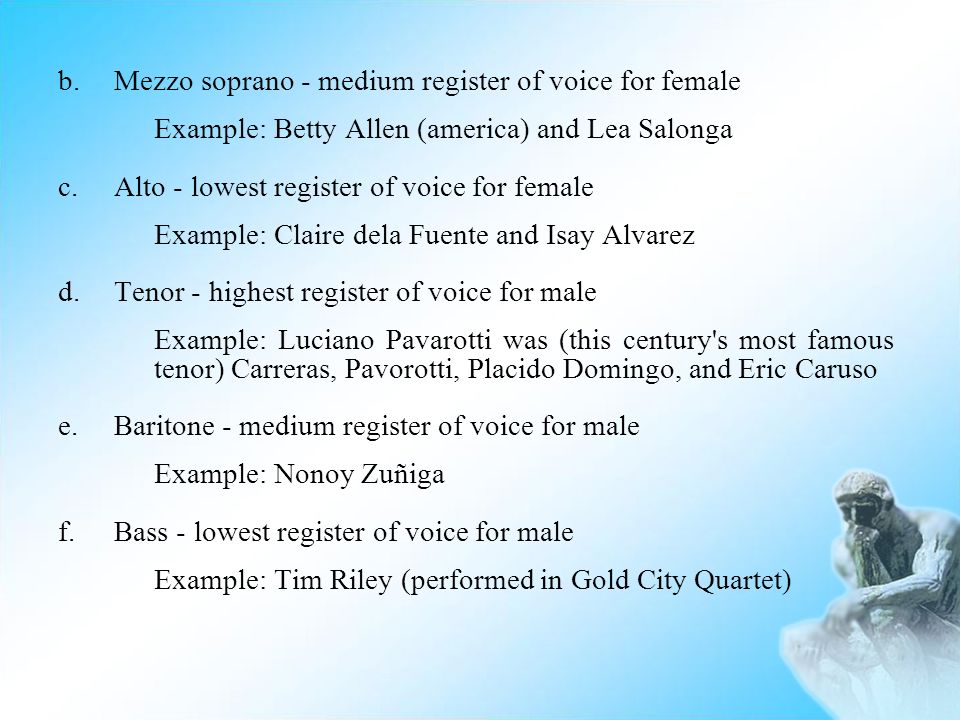 b. Mezzo soprano - medium register of voice for female

Example: Betty Allen (america) and Lea Salonga

c. Alto - lowest register of voice for female

Example: Claire dela Fuente and Isay Alvarez

d. Tenor - highest register of voice for male

Example: Luciano Pavarotti was (this century's most famous tenor) Carreras, Pavorotti, Placido Domingo, and Eric Caruso

e. Baritone - medium register of voice for male

Example: Nonoy Zuñiga

f. Bass - lowest register of voice for male

Example: Tim Riley (performed in Gold City Quartet)